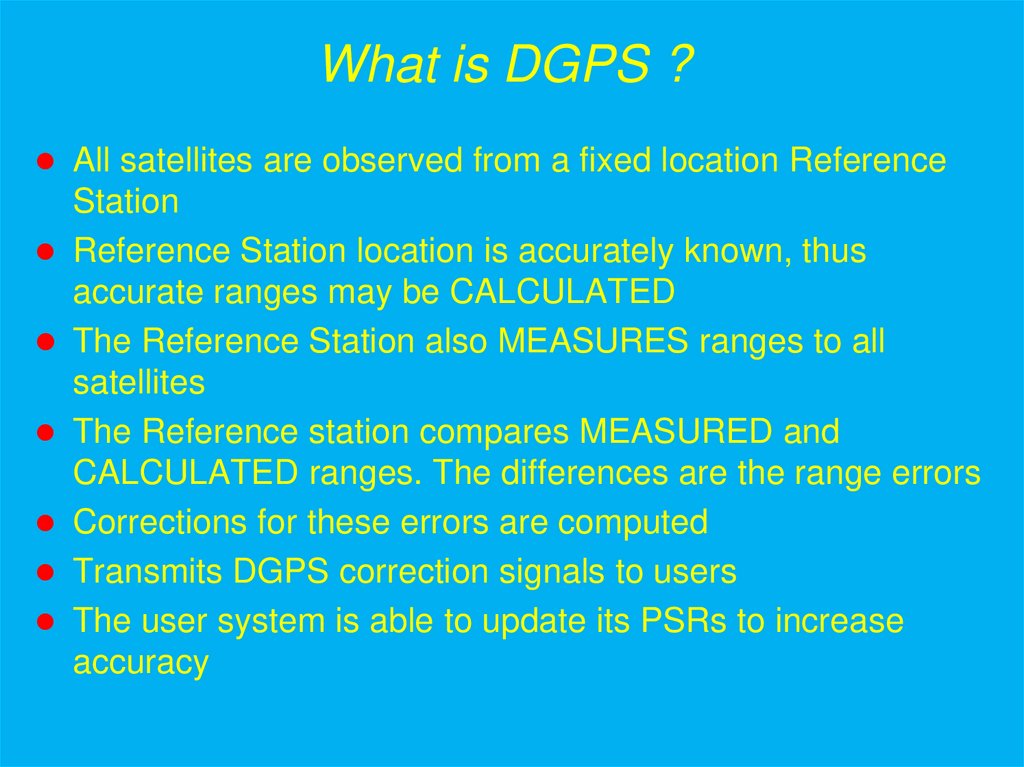 What is DGPS ?

● All satellites are observed from a fixed location Reference Station

● Reference Station location is accurately known, thus accurate ranges may be CALCULATED

● The Reference Station also MEASURES ranges to all satellites

● The Reference station compares MEASURED and CALCULATED ranges. The differences are the range errors

● Corrections for these errors are computed

● Transmits DGPS correction signals to users

● The user system is able to update its PSRs to increase accuracy